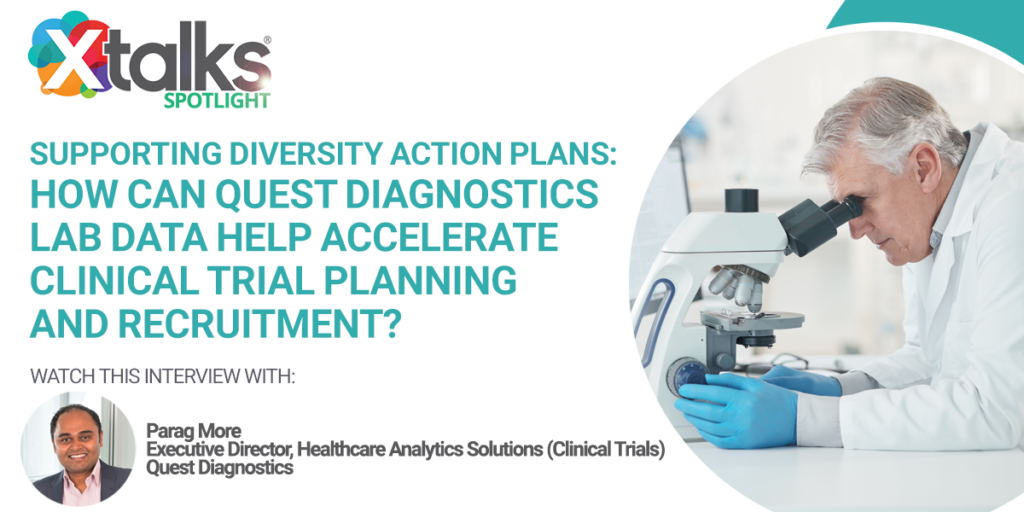 Xtalks®
SPOTLIGHT

SUPPORTING DIVERSITY ACTION PLANS: HOW CAN QUEST DIAGNOSTICS LAB DATA HELP ACCELERATE CLINICAL TRIAL PLANNING AND RECRUITMENT?

WATCH THIS INTERVIEW WITH:

Parag More
Executive Director, Healthcare Analytics Solutions (Clinical Trials)
Quest Diagnostics